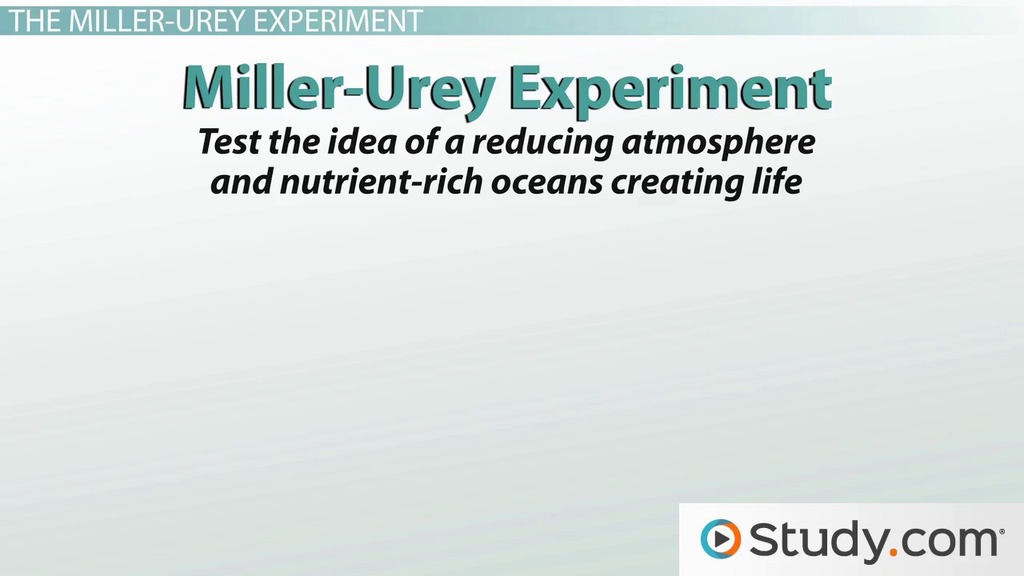 THE MILLER-UREY EXPERIMENT

Miller-Urey Experiment

Test the idea of a reducing atmosphere and nutrient-rich oceans creating life

Study.com